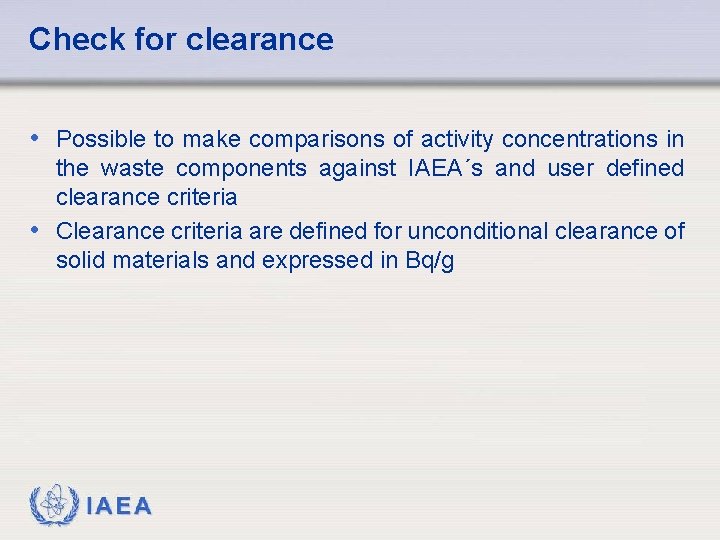 Check for clearance

• Possible to make comparisons of activity concentrations in the waste components against IAEA´s and user defined clearance criteria

• Clearance criteria are defined for unconditional clearance of solid materials and expressed in Bq/g

IAEA